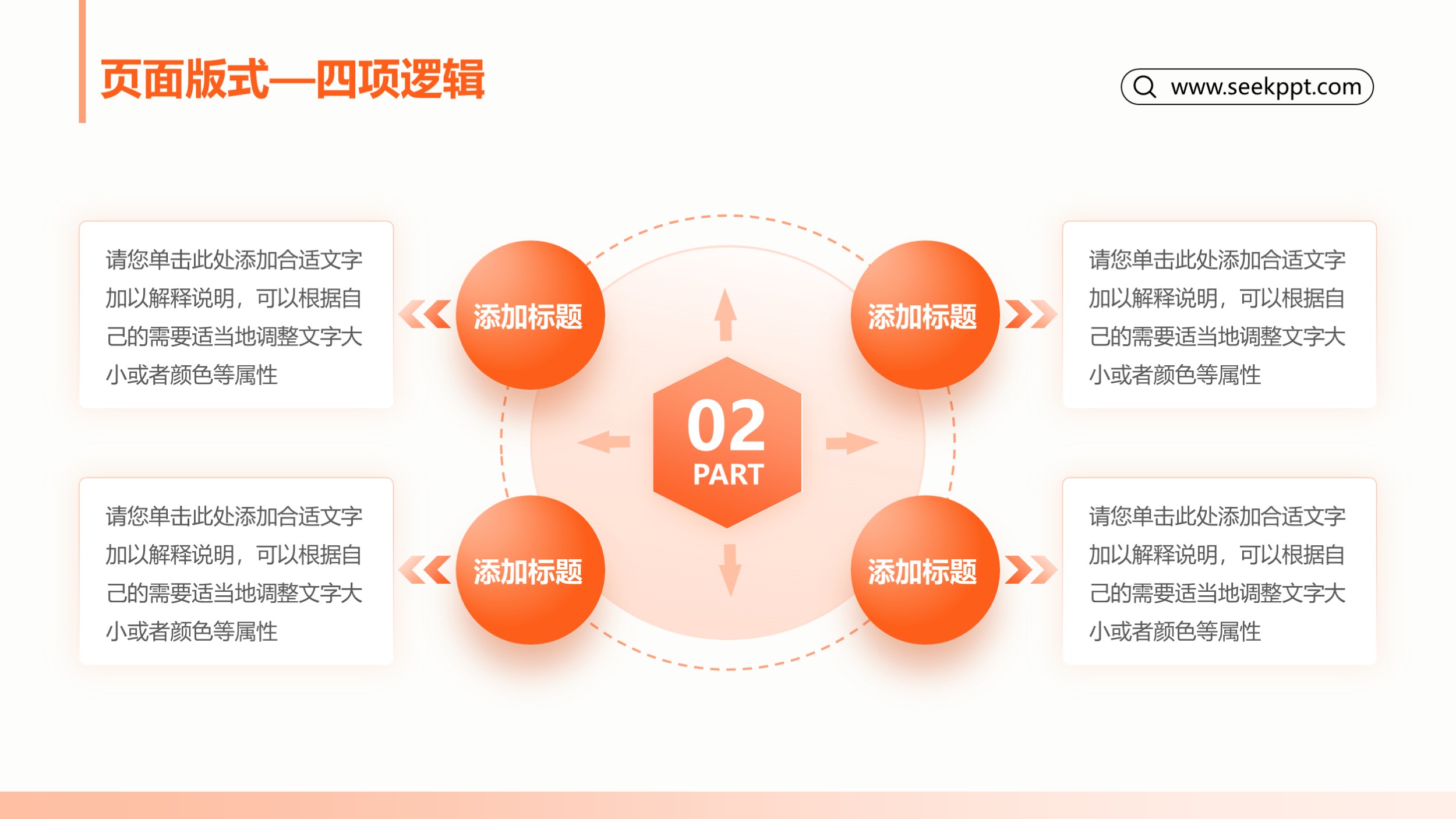 页面版式—四项逻辑

www.seekppt.com

请您单击此处添加合适文字加以解释说明，可以根据自己的需要适当地调整文字大小或者颜色等属性

添加标题

添加标题

请您单击此处添加合适文字加以解释说明，可以根据自己的需要适当地调整文字大小或者颜色等属性

02
PART

请您单击此处添加合适文字加以解释说明，可以根据自己的需要适当地调整文字大小或者颜色等属性

添加标题

添加标题

请您单击此处添加合适文字加以解释说明，可以根据自己的需要适当地调整文字大小或者颜色等属性